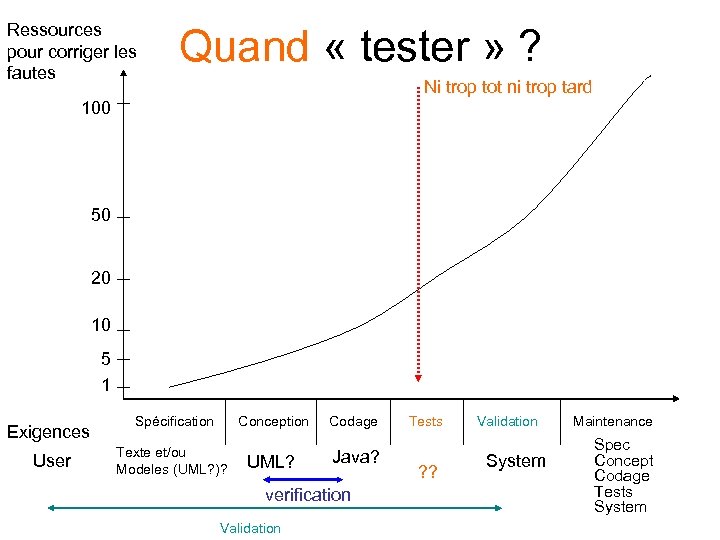 Ressources pour corriger les fautes

Quand « tester » ?

Ni trop tot ni trop tard

100
50
20
10
5
1

Spécification
Conception
Codage
Tests
Validation
Maintenance

Exigences
User

Texte et/ou Modeles (UML?)?

UML?

Java?

??

System

Spec
Concept
Codage
Tests
System

verification

Validation